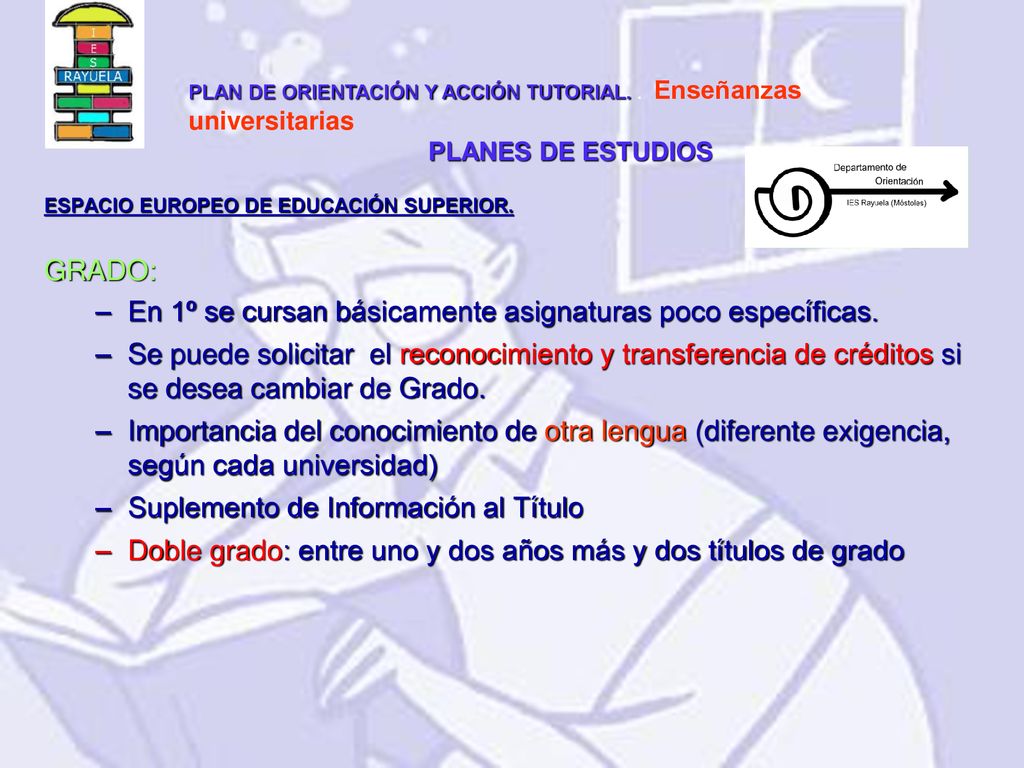 I
E
S
RAYUELA

PLAN DE ORIENTACIÓN Y ACCIÓN TUTORIAL. Enseñanzas universitarias

PLANES DE ESTUDIOS

Departamento de Orientación
IES Rayuela (Móstoles)

ESPACIO EUROPEO DE EDUCACIÓN SUPERIOR.

GRADO:

– En 1º se cursan básicamente asignaturas poco específicas.
– Se puede solicitar el reconocimiento y transferencia de créditos si se desea cambiar de Grado.
– Importancia del conocimiento de otra lengua (diferente exigencia, según cada universidad)
– Suplemento de Información al Título
– Doble grado: entre uno y dos años más y dos títulos de grado